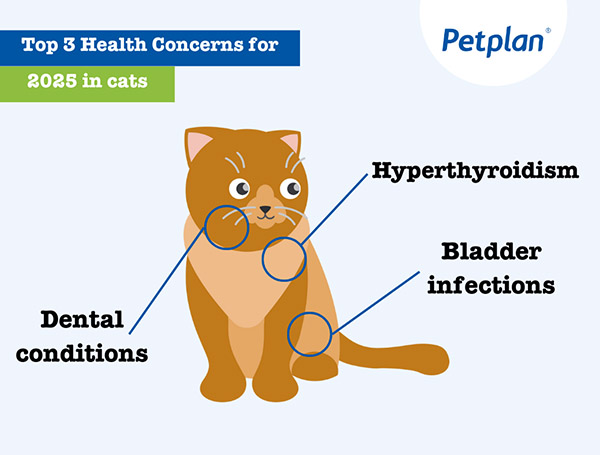 Top 3 Health Concerns for
2025 in cats

Petplan®

Hyperthyroidism

Bladder infections

Dental conditions